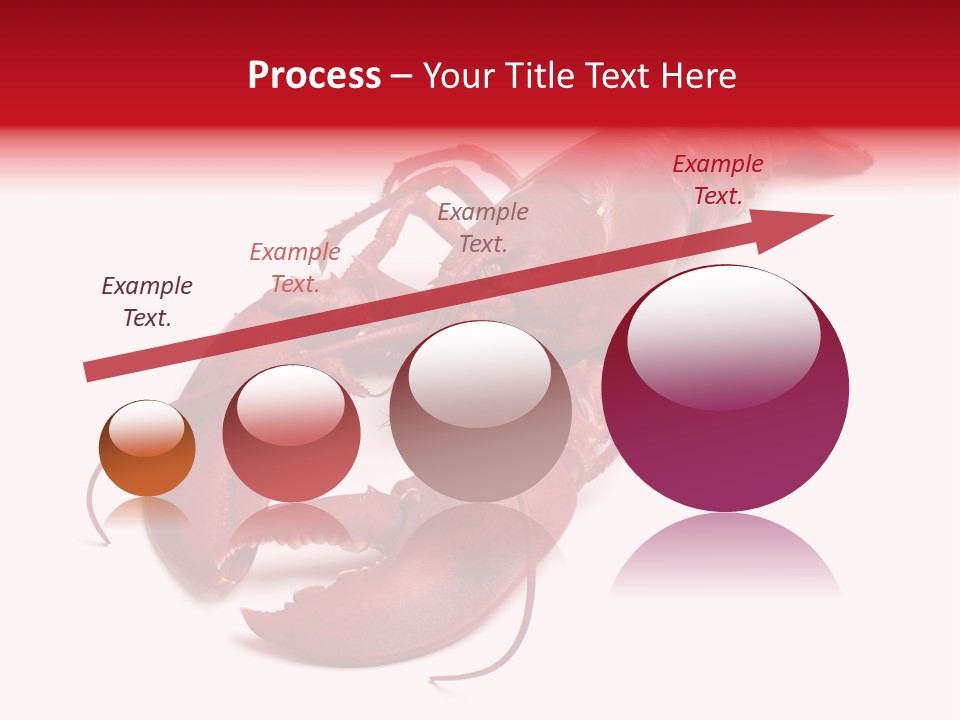 Process – Your Title Text Here

Example Text.

Example Text.

Example Text.

Example Text.